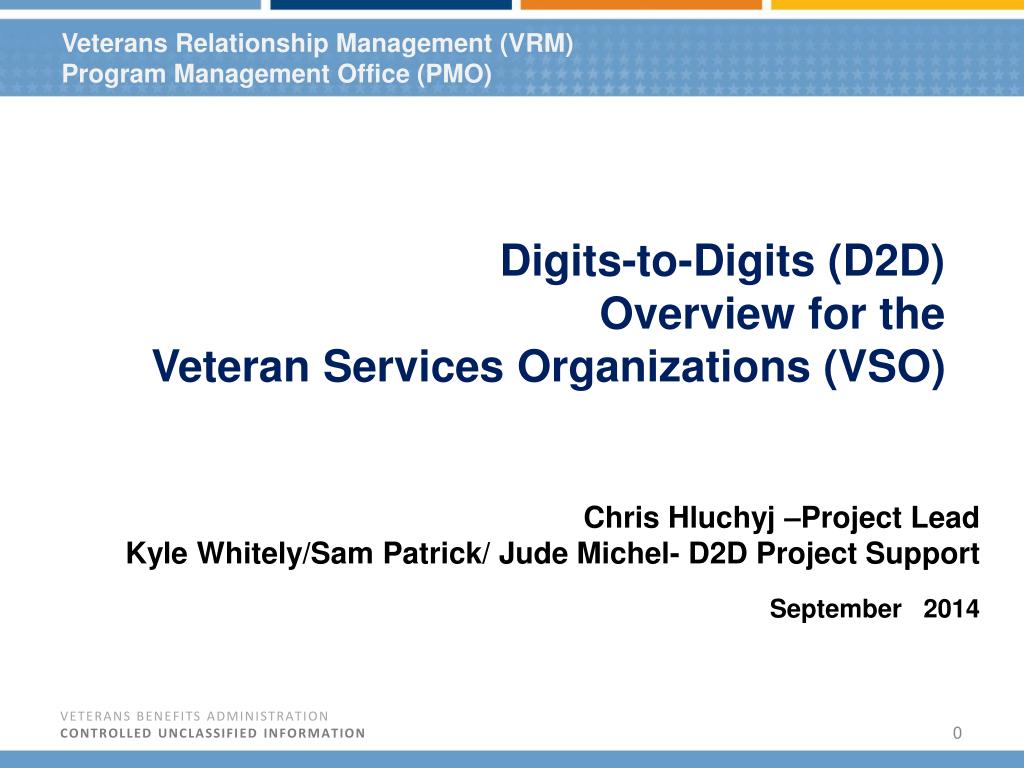 Veterans Relationship Management (VRM)
Program Management Office (PMO)

Digits-to-Digits (D2D)
Overview for the
Veteran Services Organizations (VSO)

Chris Hluchyj –Project Lead
Kyle Whitely/Sam Patrick/ Jude Michel- D2D Project Support

September 2014

VETERANS BENEFITS ADMINISTRATION
CONTROLLED UNCLASSIFIED INFORMATION

0